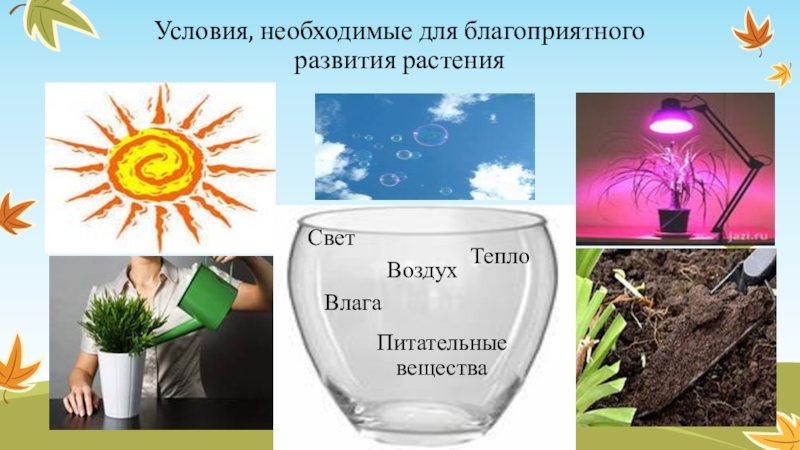 Условия, необходимые для благоприятного развития растения

jazi.ru

Свет

Тепло

Воздух

Влага

Питательные вещества